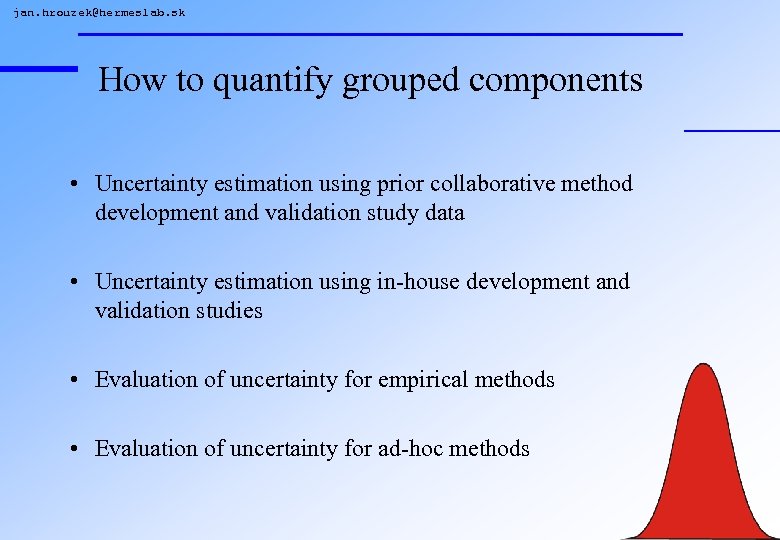 jan.hrouzek@hermeslab.sk

How to quantify grouped components

• Uncertainty estimation using prior collaborative method development and validation study data

• Uncertainty estimation using in-house development and validation studies

• Evaluation of uncertainty for empirical methods

• Evaluation of uncertainty for ad-hoc methods